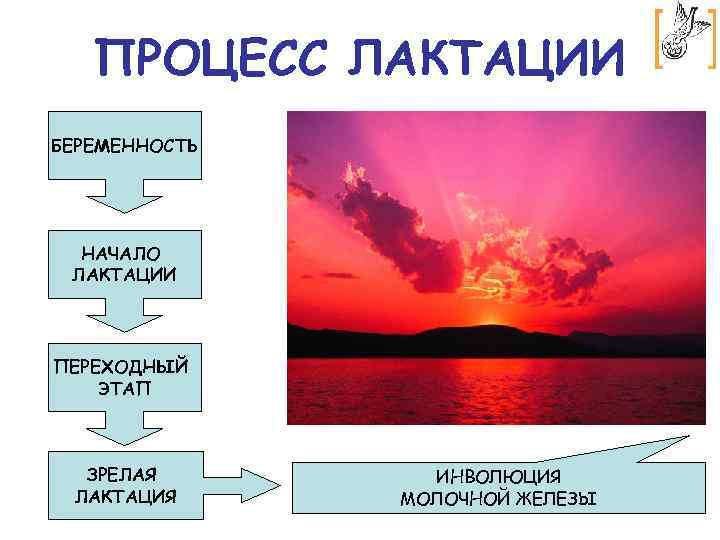 ПРОЦЕСС ЛАКТАЦИИ

БЕРЕМЕННОСТЬ

НАЧАЛО ЛАКТАЦИИ

ПЕРЕХОДНЫЙ ЭТАП

ЗРЕЛАЯ ЛАКТАЦИЯ

ИНВОЛЮЦИЯ МОЛОЧНОЙ ЖЕЛЕЗЫ